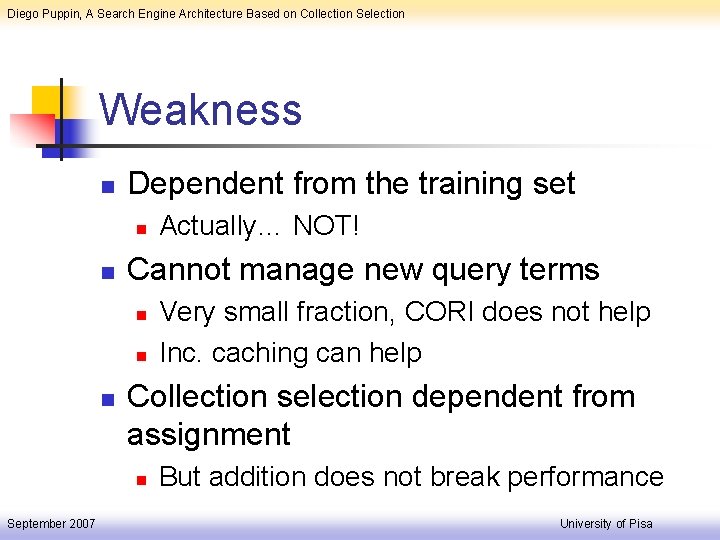 Diego Puppin, A Search Engine Architecture Based on Collection Selection

Weakness

- Dependent from the training set
  - Actually… NOT!
- Cannot manage new query terms
  - Very small fraction, CORI does not help
  - Inc. caching can help
- Collection selection dependent from assignment
  - But addition does not break performance

September 2007

University of Pisa